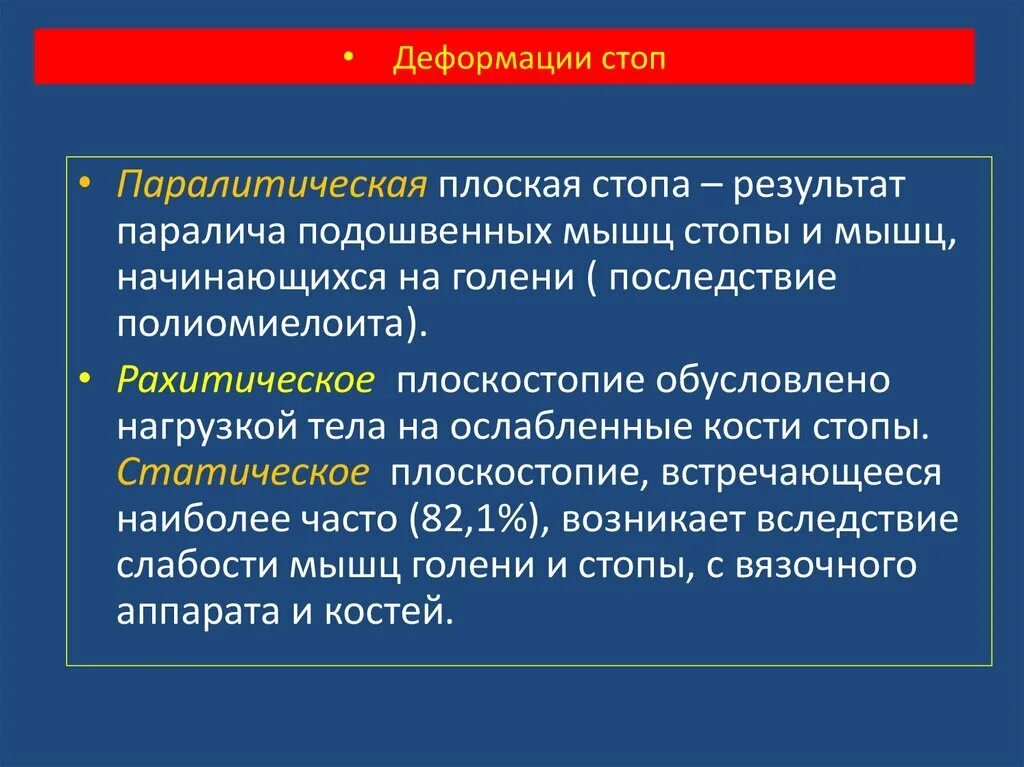 • Деформации стоп

• Паралитическая плоская стопа – результат паралича подошвенных мышц стопы и мышц, начинающихся на голени ( последствие полиомиелоита).

• Рахитическое плоскостопие обусловлено нагрузкой тела на ослабленные кости стопы. Статическое плоскостопие, встречающееся наиболее часто (82,1%), возникает вследствие слабости мышц голени и стопы, с вязочного аппарата и костей.